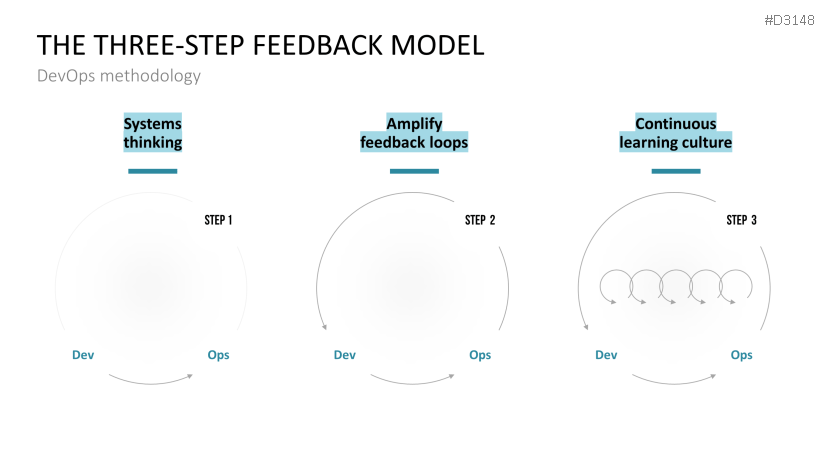 #D3148

THE THREE-STEP FEEDBACK MODEL

DevOps methodology

Systems thinking

STEP 1

Dev

Ops

Amplify feedback loops

STEP 2

Dev

Ops

Continuous learning culture

STEP 3

Dev

Ops